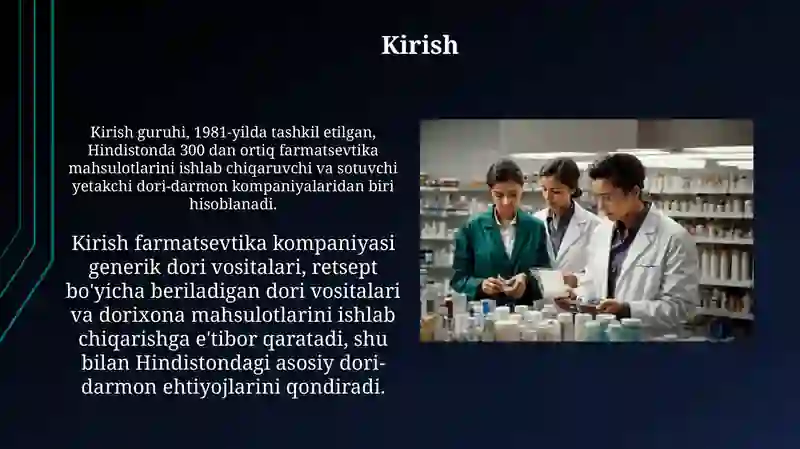 Kirish

Kirish guruhi, 1981-yilda tashkil etilgan, Hindistonda 300 dan ortiq farmatsevtika mahsulotlarini ishlab chiqaruvchi va sotuvchi yetakchi dori-darmon kompaniyalaridan biri hisoblanadi.

Kirish farmatsevtika kompaniyasi generik dori vositalari, retsept bo'yicha beriladigan dori vositalari va dorixona mahsulotlarini ishlab chiqarishga e'tibor qaratadi, shu bilan Hindistondagi asosiy dori-darmon ehtiyojlarini qondiradi.